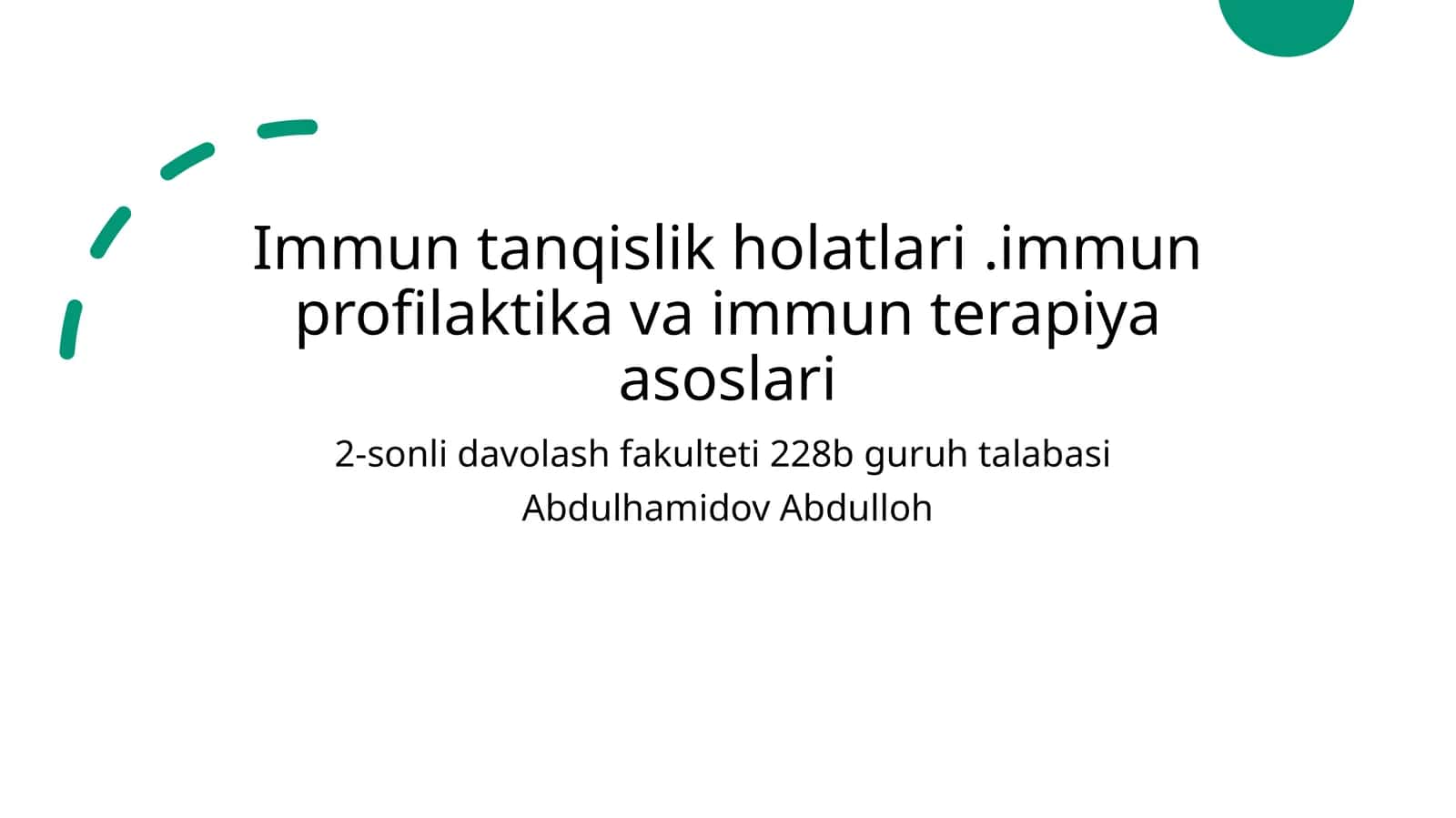 Immun tanqislik holatlari .immun profilaktika va immun terapiya asoslari

2-sonli davolash fakulteti 228b guruh talabasi
Abdulhamidov Abdulloh